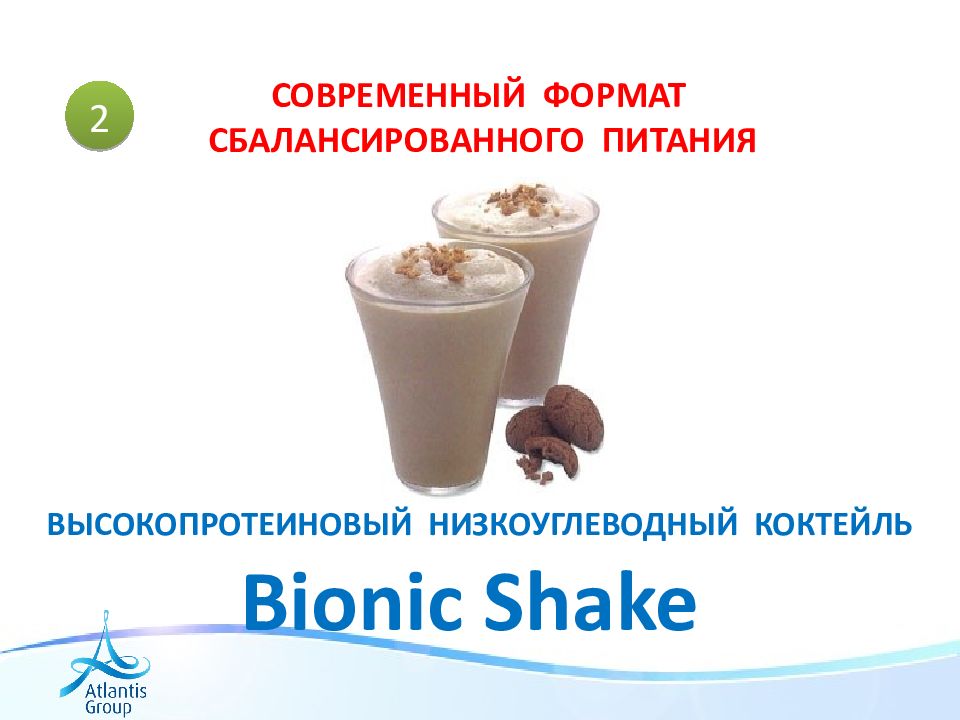 2

СОВРЕМЕННЫЙ ФОРМАТ СБАЛАНСИРОВАННОГО ПИТАНИЯ

ВЫСОКОПРОТЕИНОВЫЙ НИЗКОУГЛЕВОДНЫЙ КОКТЕЙЛЬ

Bionic Shake

Atlantis Group